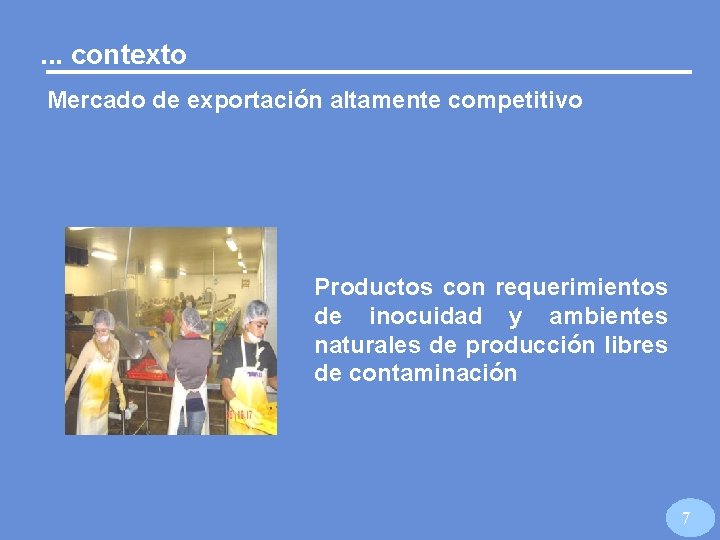 ... contexto

Mercado de exportación altamente competitivo

Productos con requerimientos de inocuidad y ambientes naturales de producción libres de contaminación

7